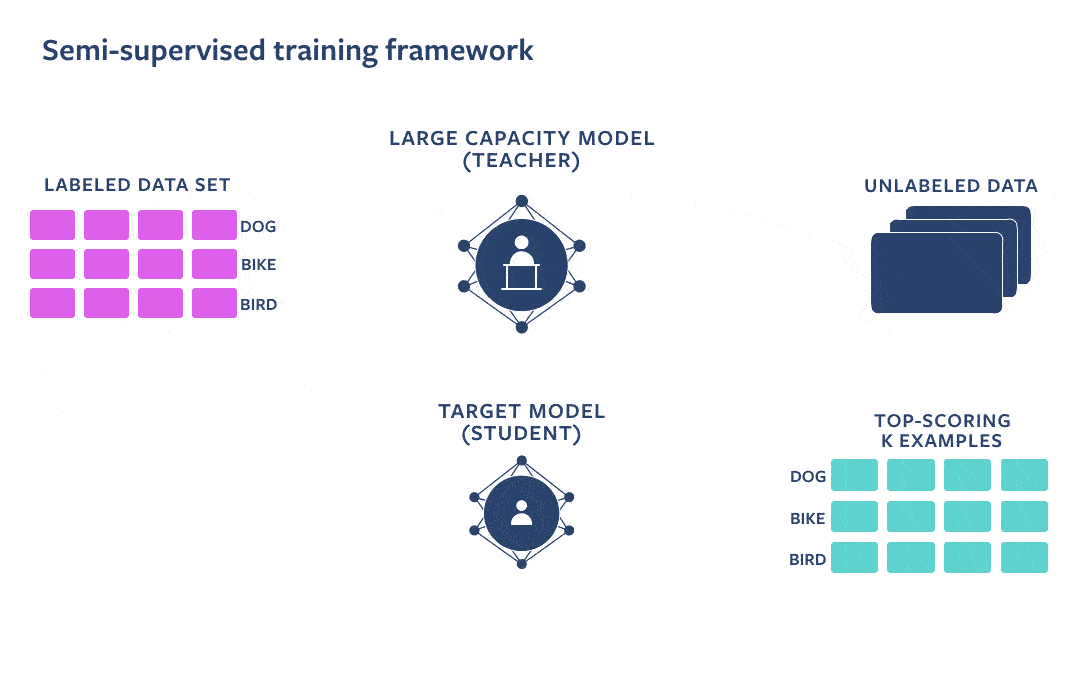 Semi-supervised training framework

LABELED DATA SET

DOG

BIKE

BIRD

LARGE CAPACITY MODEL (TEACHER)

UNLABELED DATA

TARGET MODEL (STUDENT)

TOP-SCORING K EXAMPLES

DOG

BIKE

BIRD